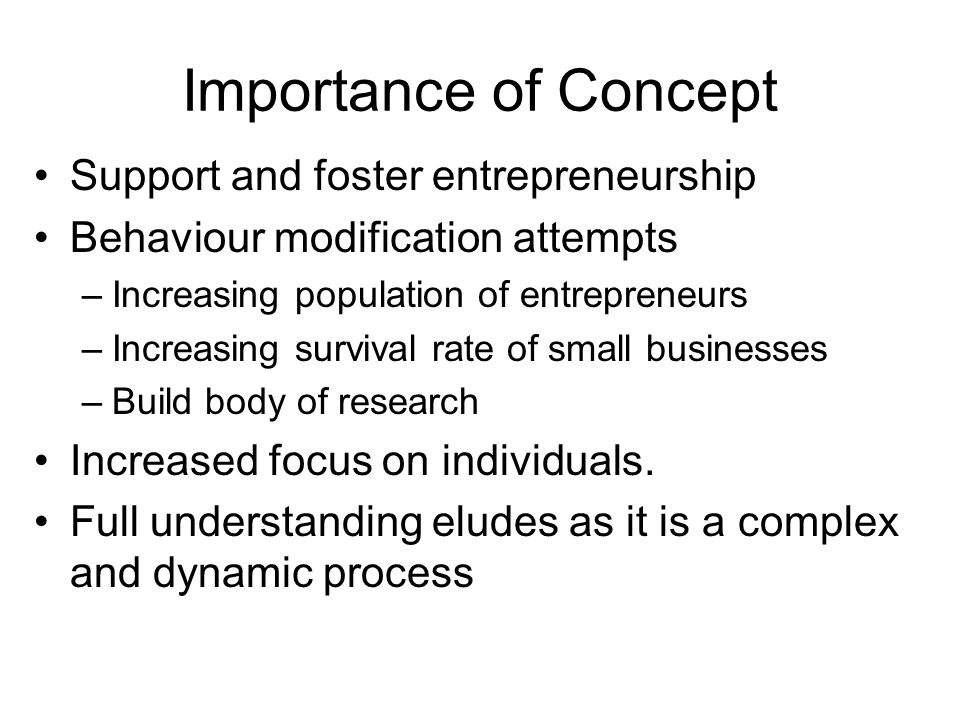 Importance of Concept

• Support and foster entrepreneurship
• Behaviour modification attempts
– Increasing population of entrepreneurs
– Increasing survival rate of small businesses
– Build body of research
• Increased focus on individuals.
• Full understanding eludes as it is a complex and dynamic process